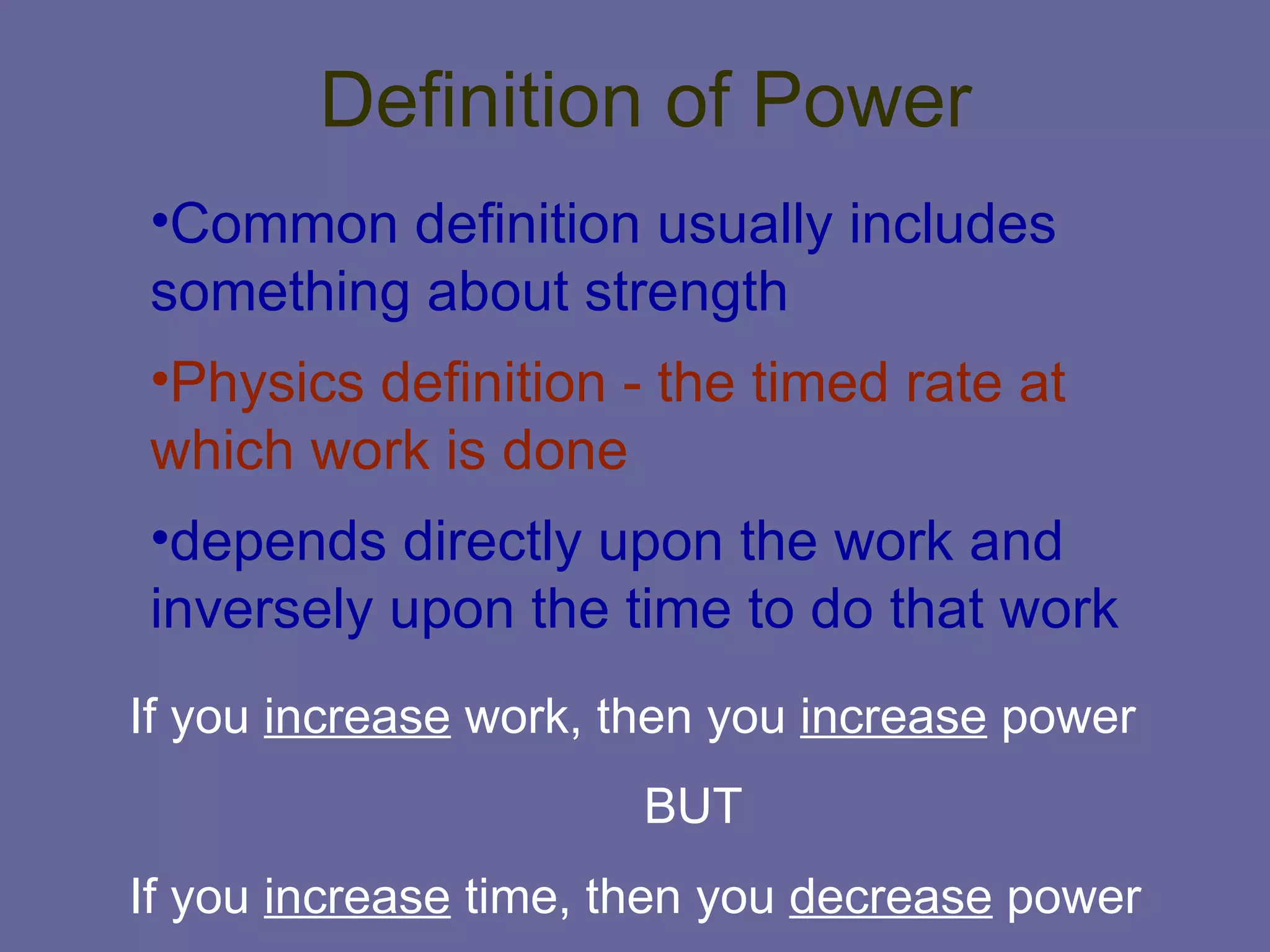 Definition of Power

•Common definition usually includes something about strength

•Physics definition - the timed rate at which work is done

•depends directly upon the work and inversely upon the time to do that work

If you increase work, then you increase power

BUT

If you increase time, then you decrease power